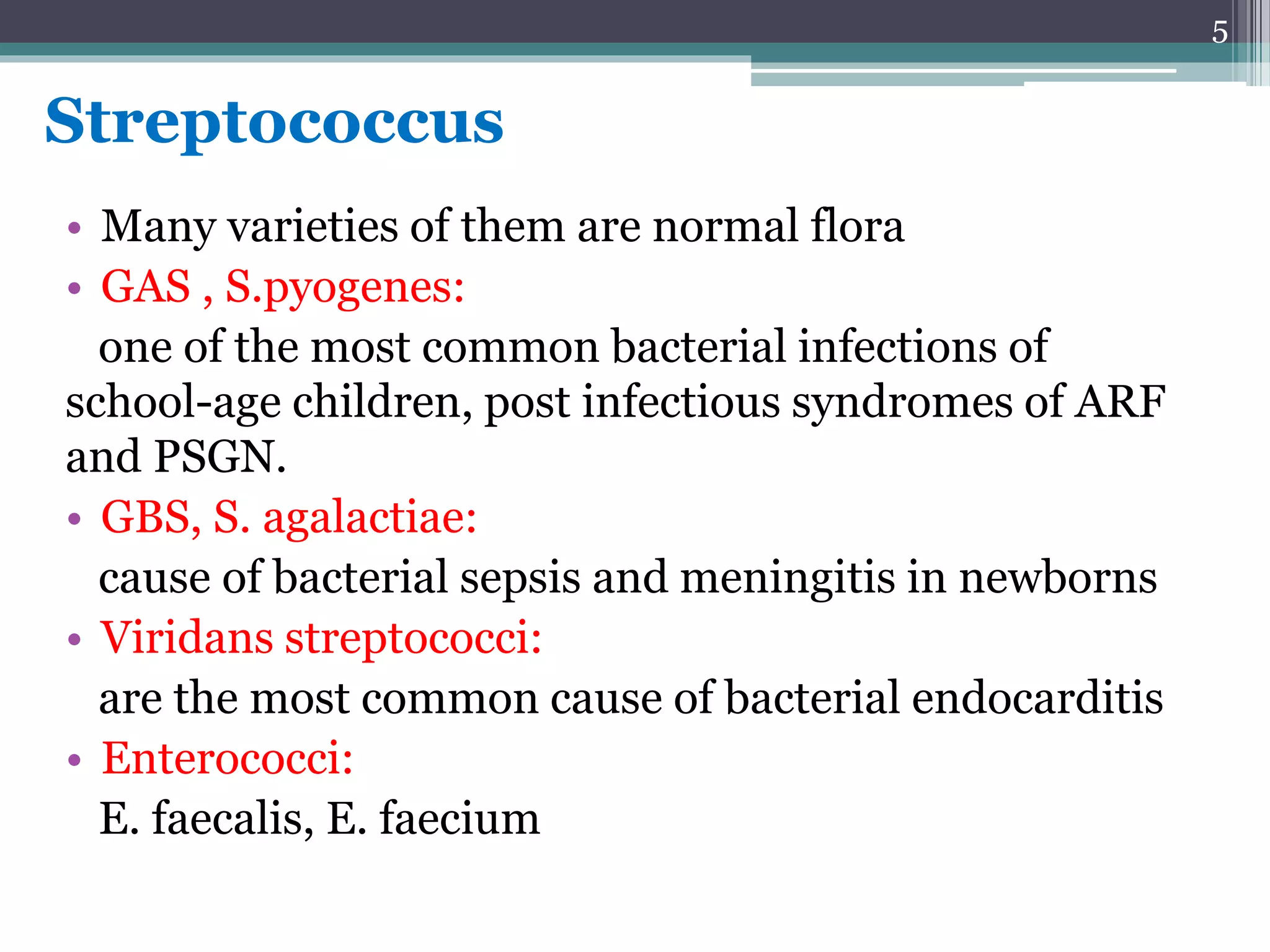 5

Streptococcus

• Many varieties of them are normal flora
• GAS , S.pyogenes:
one of the most common bacterial infections of school-age children, post infectious syndromes of ARF and PSGN.
• GBS, S. agalactiae:
cause of bacterial sepsis and meningitis in newborns
• Viridans streptococci:
are the most common cause of bacterial endocarditis
• Enterococci:
E. faecalis, E. faecium